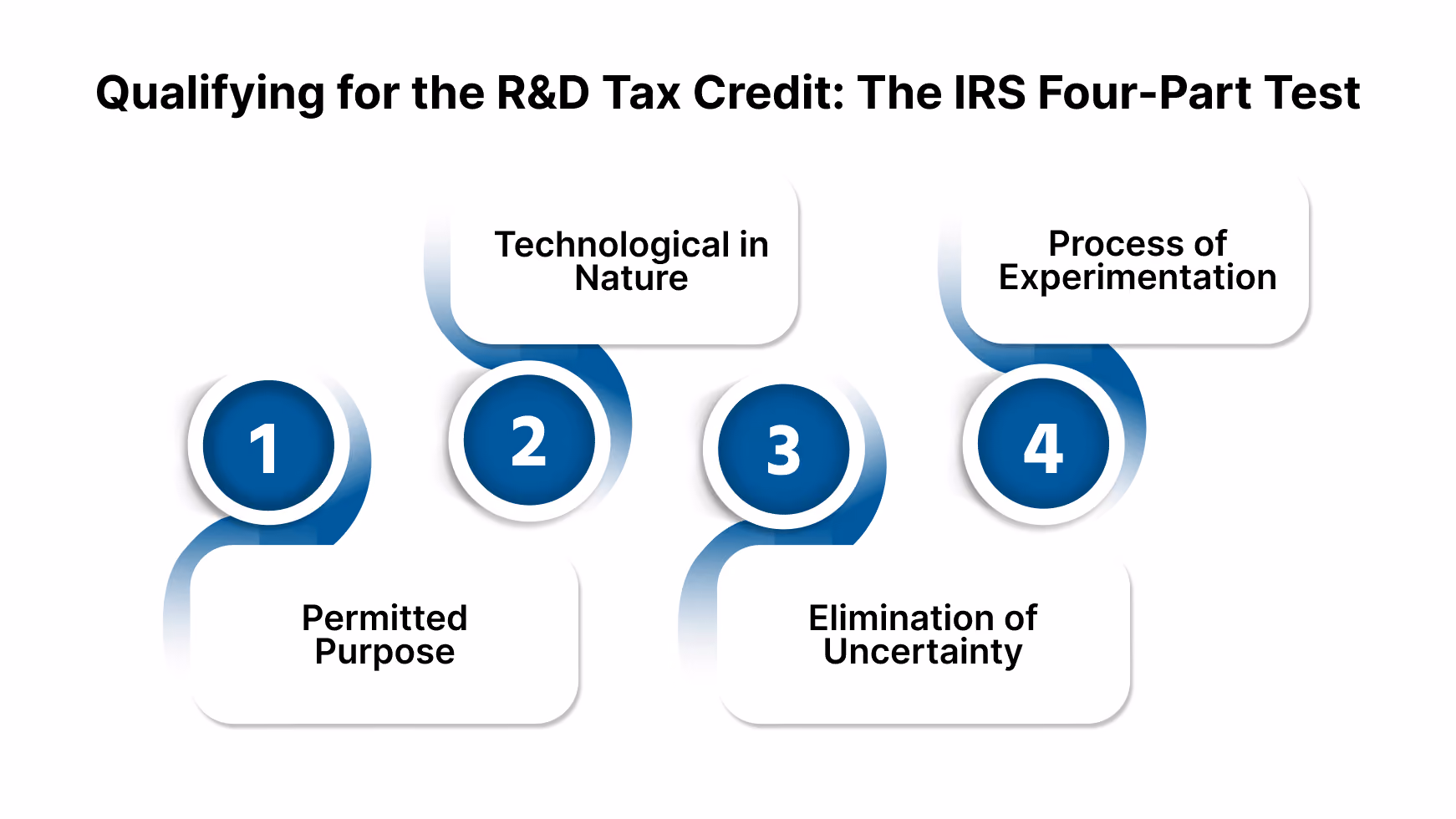 Qualifying for the R&D Tax Credit: The IRS Four-Part Test

1
Permitted Purpose

2
Technological in Nature

3
Elimination of Uncertainty

4
Process of Experimentation